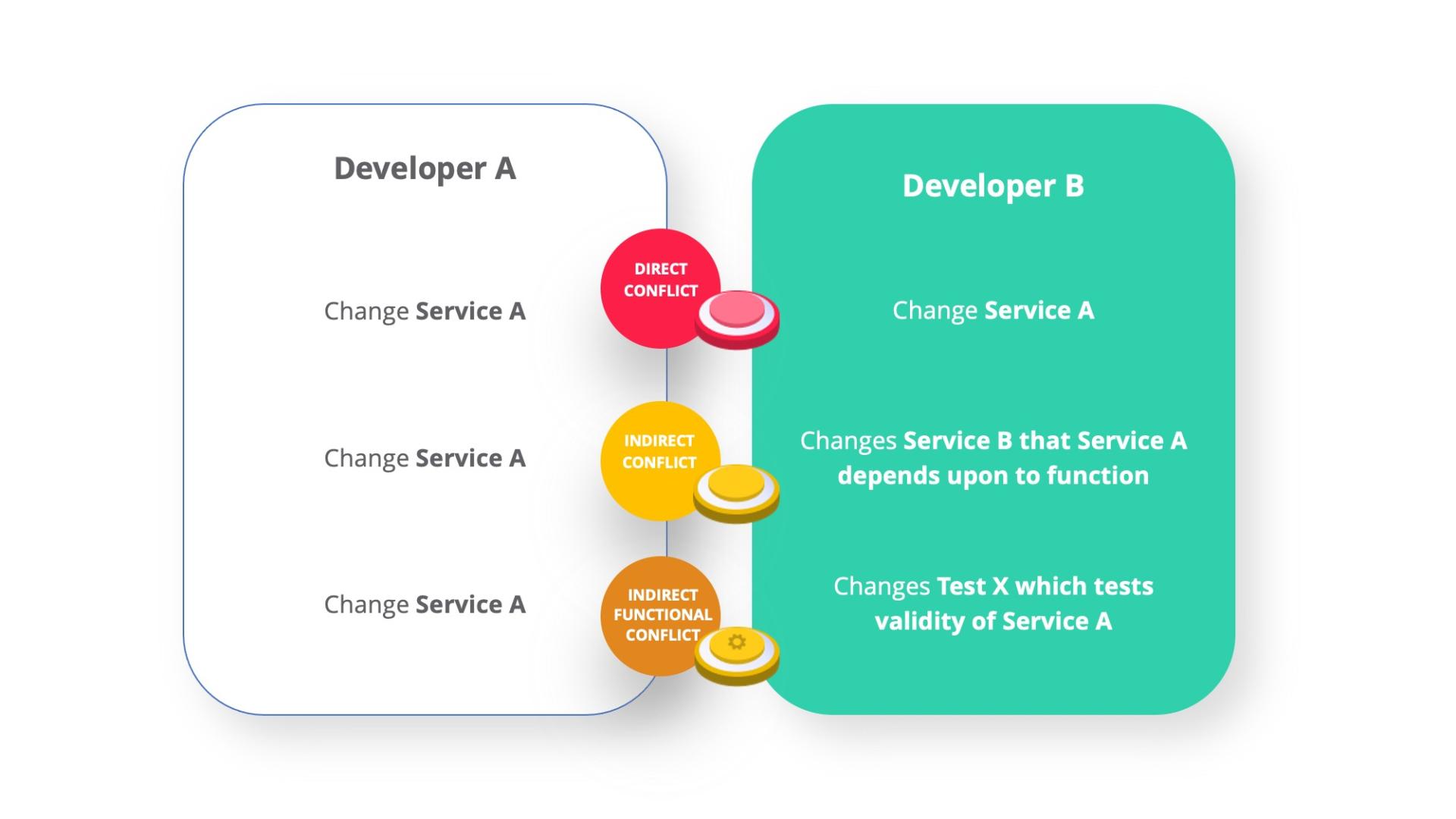 Developer A

Change Service A

Change Service A

Change Service A

DIRECT CONFLICT

INDIRECT CONFLICT

INDIRECT FUNCTIONAL CONFLICT

Developer B

Change Service A

Changes Service B that Service A depends upon to function

Changes Test X which tests validity of Service A